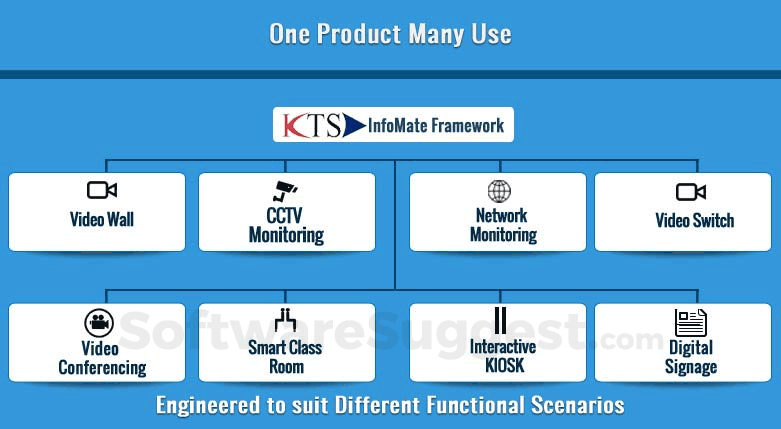 One Product Many Use

KTS InfoMate Framework

Video Wall

CCTV Monitoring

Network Monitoring

Video Switch

Video Conferencing

Smart Class Room

Interactive KIOSK

Digital Signage

SoftwareSuggest.com

Engineered to suit Different Functional Scenarios